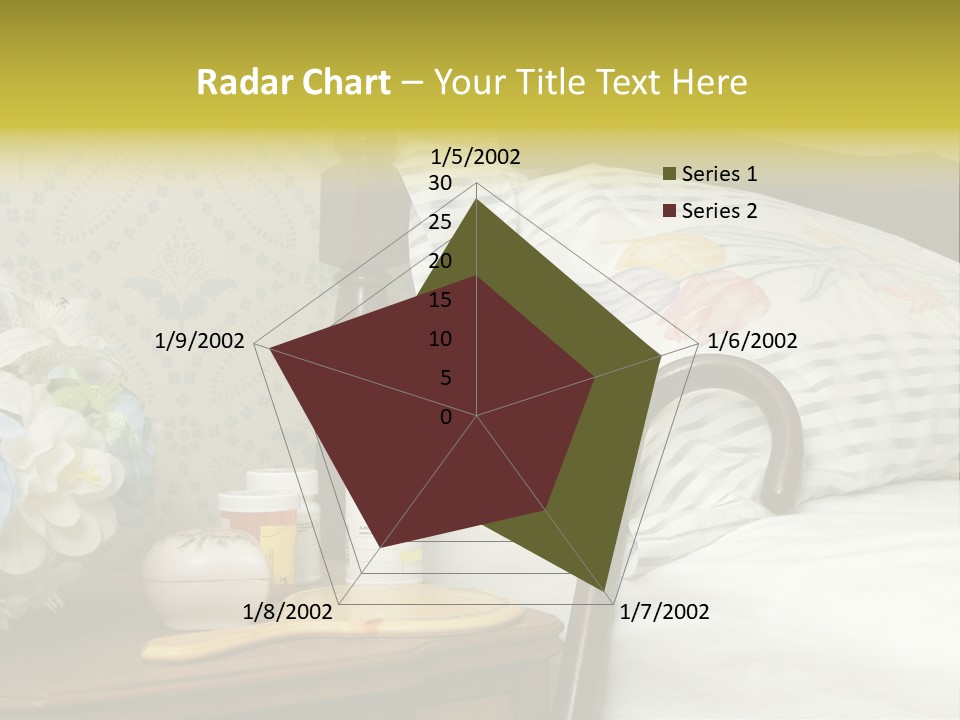 Radar Chart – Your Title Text Here

1/5/2002
30
25
20
15
10
5
0
1/6/2002
1/7/2002
1/8/2002
1/9/2002

Series 1
Series 2